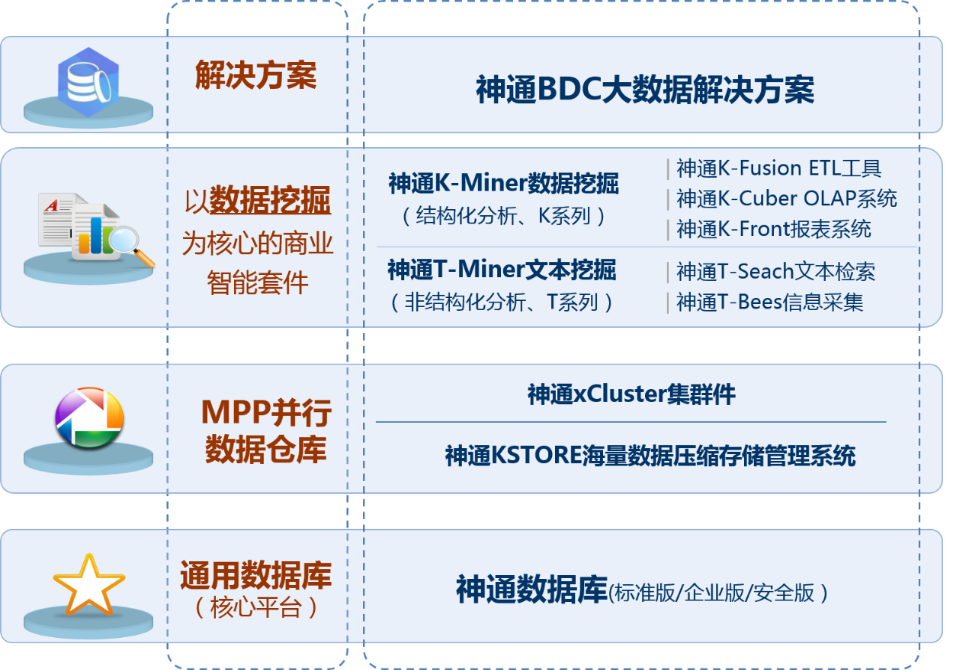 解决方案

神通BDC大数据解决方案

以数据挖掘为核心的商业智能套件

神通K-Miner数据挖掘
（结构化分析、K系列）

神通K-Fusion ETL工具
神通K-Cuber OLAP系统
神通K-Front报表系统

神通T-Miner文本挖掘
（非结构化分析、T系列）

神通T-Seach文本检索
神通T-Bees信息采集

MPP并行数据仓库

神通xCluster集群件

神通KSTORE海量数据压缩存储管理系统

通用数据库
（核心平台）

神通数据库(标准版/企业版/安全版）